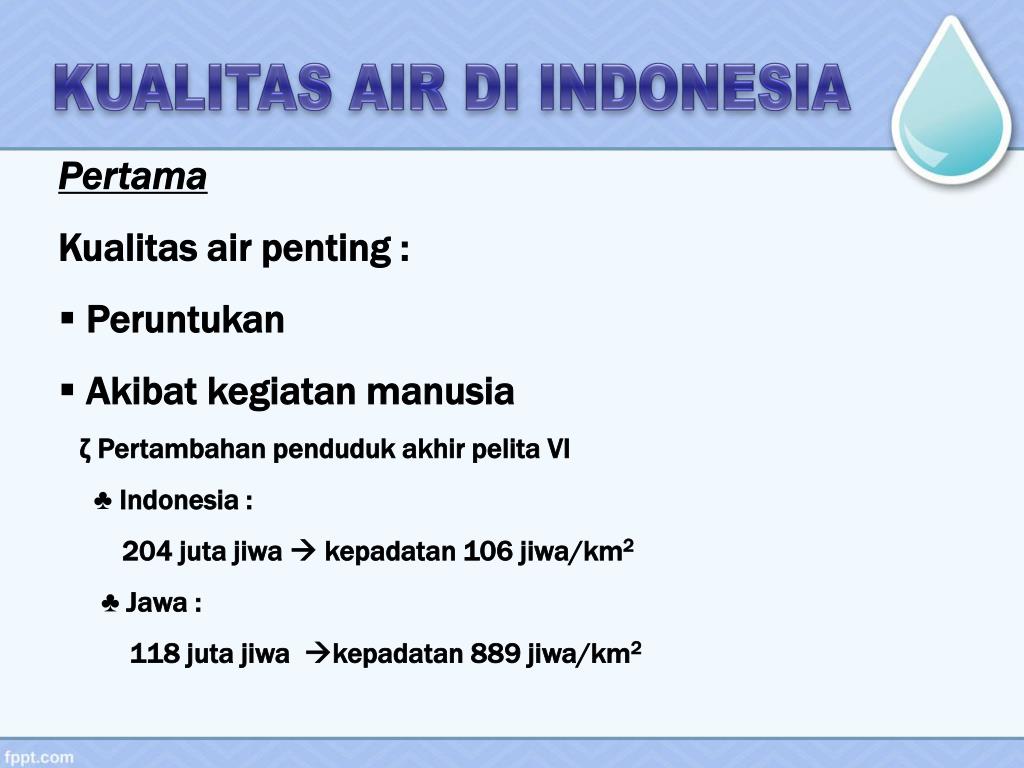 KUALITAS AIR DI INDONESIA

Pertama

Kualitas air penting :

▪ Peruntukan

▪ Akibat kegiatan manusia

ζ Pertambahan penduduk akhir pelita VI

♣ Indonesia :

204 juta jiwa → kepadatan 106 jiwa/km$^2$

♣ Jawa :

118 juta jiwa →kepadatan 889 jiwa/km$^2$

fppt.com